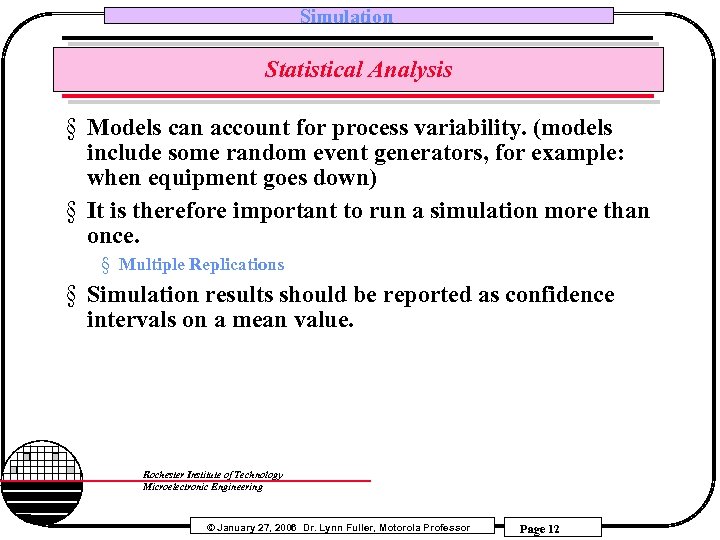 Simulation

Statistical Analysis

§ Models can account for process variability. (models include some random event generators, for example: when equipment goes down)

§ It is therefore important to run a simulation more than once.

§ Multiple Replications

§ Simulation results should be reported as confidence intervals on a mean value.

Rochester Institute of Technology
Microelectronic Engineering

© January 27, 2006 Dr. Lynn Fuller, Motorola Professor

Page 12